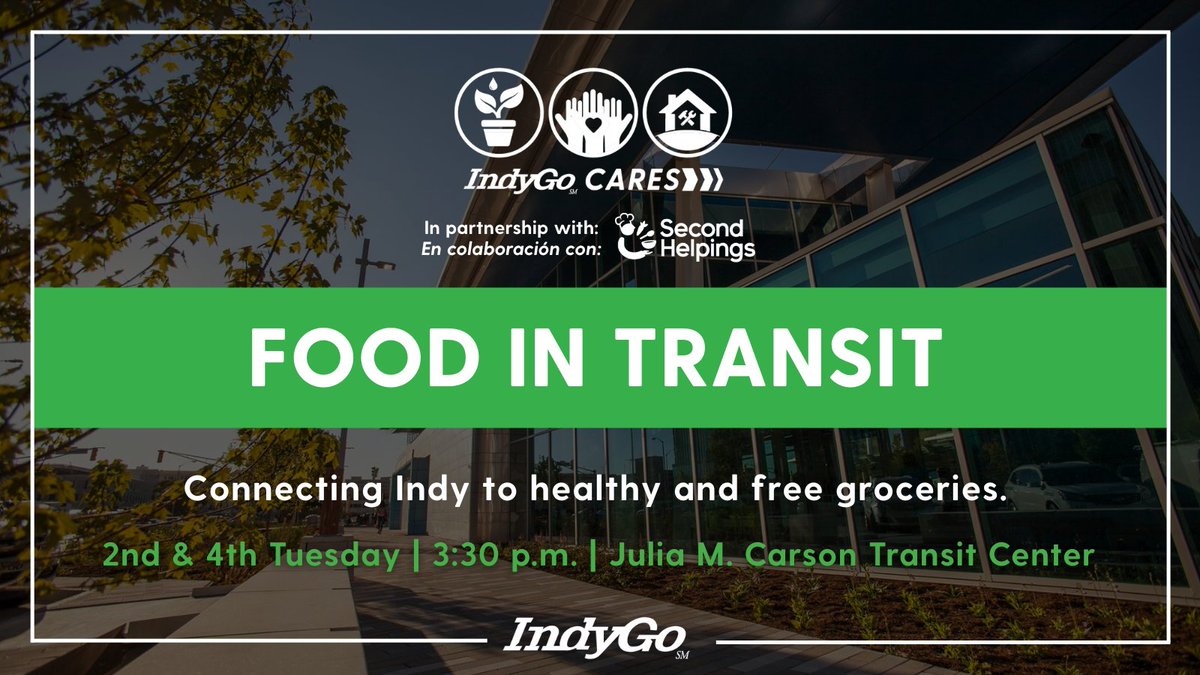 IndyGo SM CARES

In partnership with:
En colaboración con:
Second Helpings

FOOD IN TRANSIT

Connecting Indy to healthy and free groceries.

2nd & 4th Tuesday | 3:30 p.m. | Julia M. Carson Transit Center

IndyGo SM